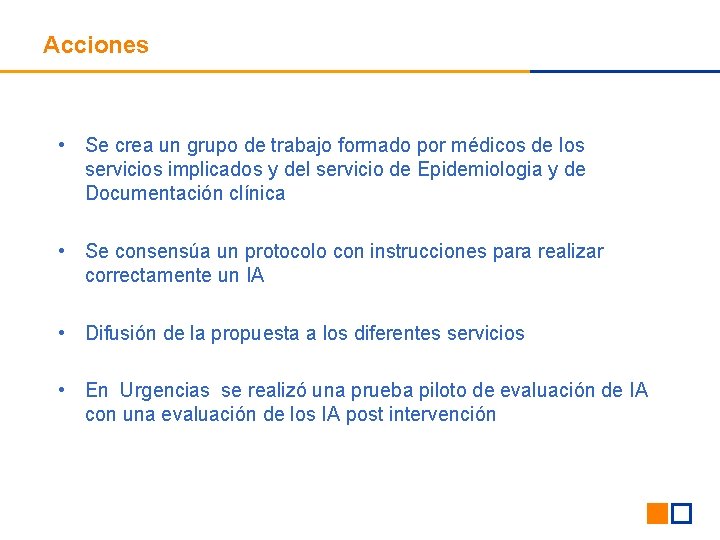 Acciones

• Se crea un grupo de trabajo formado por médicos de los servicios implicados y del servicio de Epidemiologia y de Documentación clínica

• Se consensúa un protocolo con instrucciones para realizar correctamente un IA

• Difusión de la propuesta a los diferentes servicios

• En Urgencias se realizó una prueba piloto de evaluación de IA con una evaluación de los IA post intervención